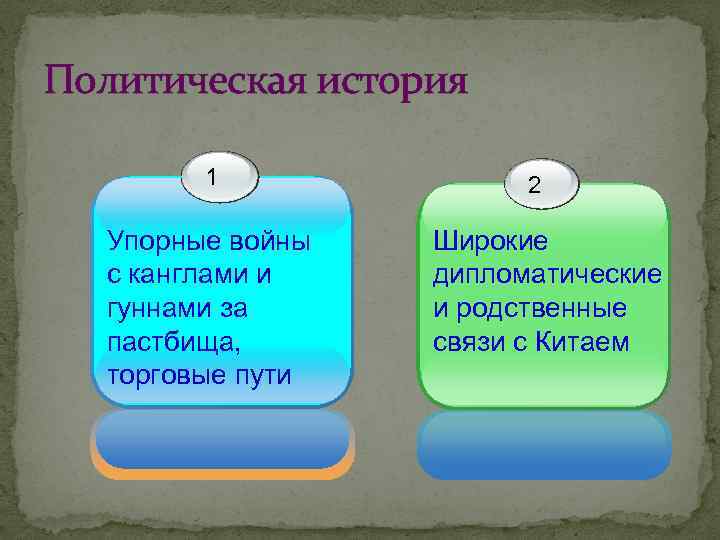 Политическая история

1

Упорные войны с канглами и гуннами за пастбища, торговые пути

2

Широкие дипломатические и родственные связи с Китаем